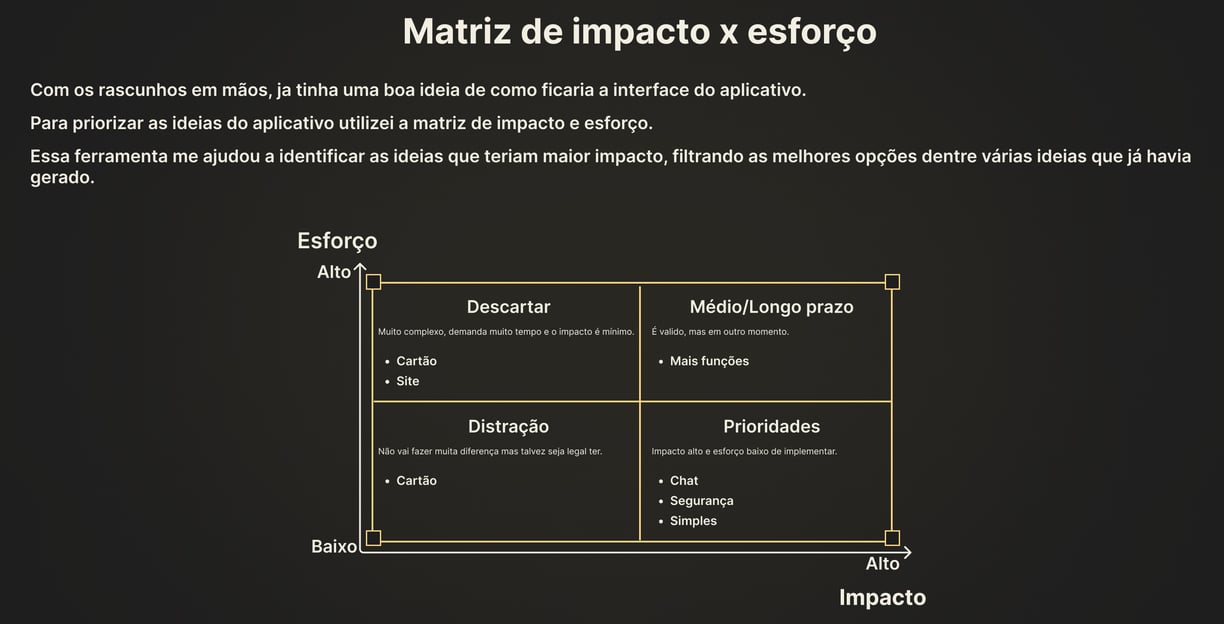 Matriz de impacto x esforço

Com os rascunhos em mãos, ja tinha uma boa ideia de como ficaria a interface do aplicativo.

Para priorizar as ideias do aplicativo utilizei a matriz de impacto e esforço.

Essa ferramenta me ajudou a identificar as ideias que teriam maior impacto, filtrando as melhores opções dentre várias ideias que já havia gerado.

Esforço

Alto

Descartar

Muito complexo, demanda muito tempo e o impacto é mínimo.

- Cartão
- Site

Médio/Longo prazo

É valido, mas em outro momento.

- Mais funções

Distração

Não vai fazer muita diferença mas talvez seja legal ter.

- Cartão

Prioridades

Impacto alto e esforço baixo de implementar.

- Chat
- Segurança
- Simples

Baixo

Alto

Impacto